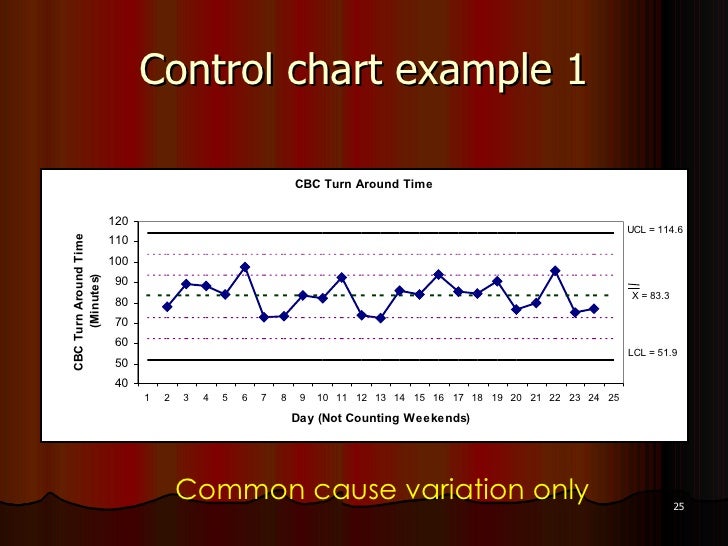 Control chart example 1

CBC Turn Around Time

CBC Turn Around Time (Minutes)

120
110
100
90
80
70
60
50
40

UCL = 114.6

$\bar{\bar{X}}$ = 83.3

LCL = 51.9

1 2 3 4 5 6 7 8 9 10 11 12 13 14 15 16 17 18 19 20 21 22 23 24 25

Day (Not Counting Weekends)

Common cause variation only

25